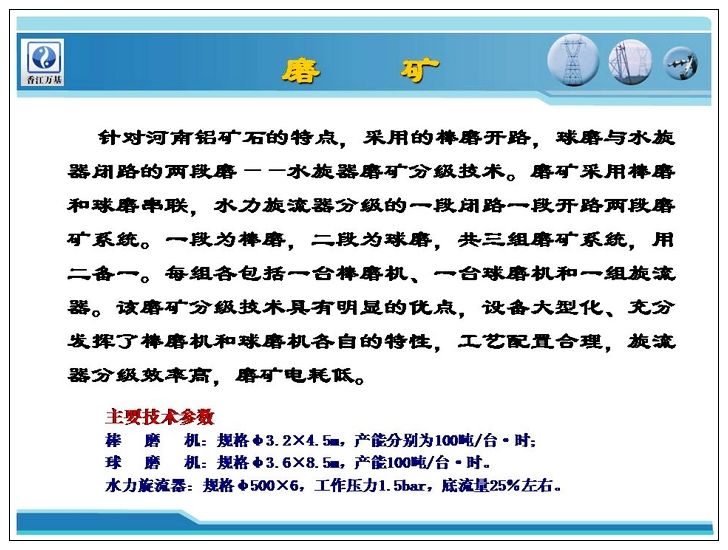 香江万基

磨　矿

针对河南铝矿石的特点，采用的棒磨开路，球磨与水旋器闭路的两段磨——水旋器磨矿分级技术。磨矿采用棒磨和球磨串联，水力旋流器分级的一段闭路一段开路两段磨矿系统。一段为棒磨，二段为球磨，共三组磨矿系统，用二备一。每组各包括一台棒磨机、一台球磨机和一组旋流器。该磨矿分级技术具有明显的优点，设备大型化、充分发挥了棒磨机和球磨机各自的特性，工艺配置合理，旋流器分级效率高，磨矿电耗低。

主要技术参数
棒　磨　机：规格φ3.2×4.5m，产能分别为100吨/台·时；
球　磨　机：规格φ3.6×8.5m，产能100吨/台·时。
水力旋流器：规格φ500×6，工作压力1.5bar，底流量25%左右。